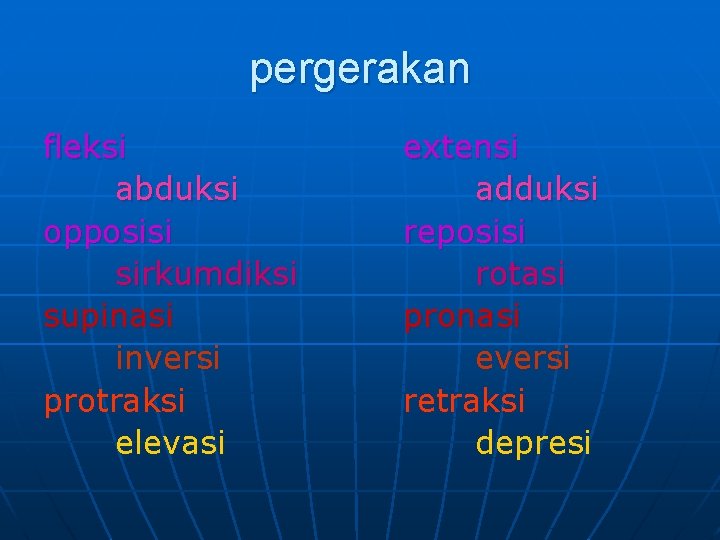 pergerakan

fleksi
abduksi
opposisi
sirkumdiksi
supinasi
inversi
protraksi
elevasi

extensi
adduksi
reposisi
rotasi
pronasi
eversi
retraksi
depresi